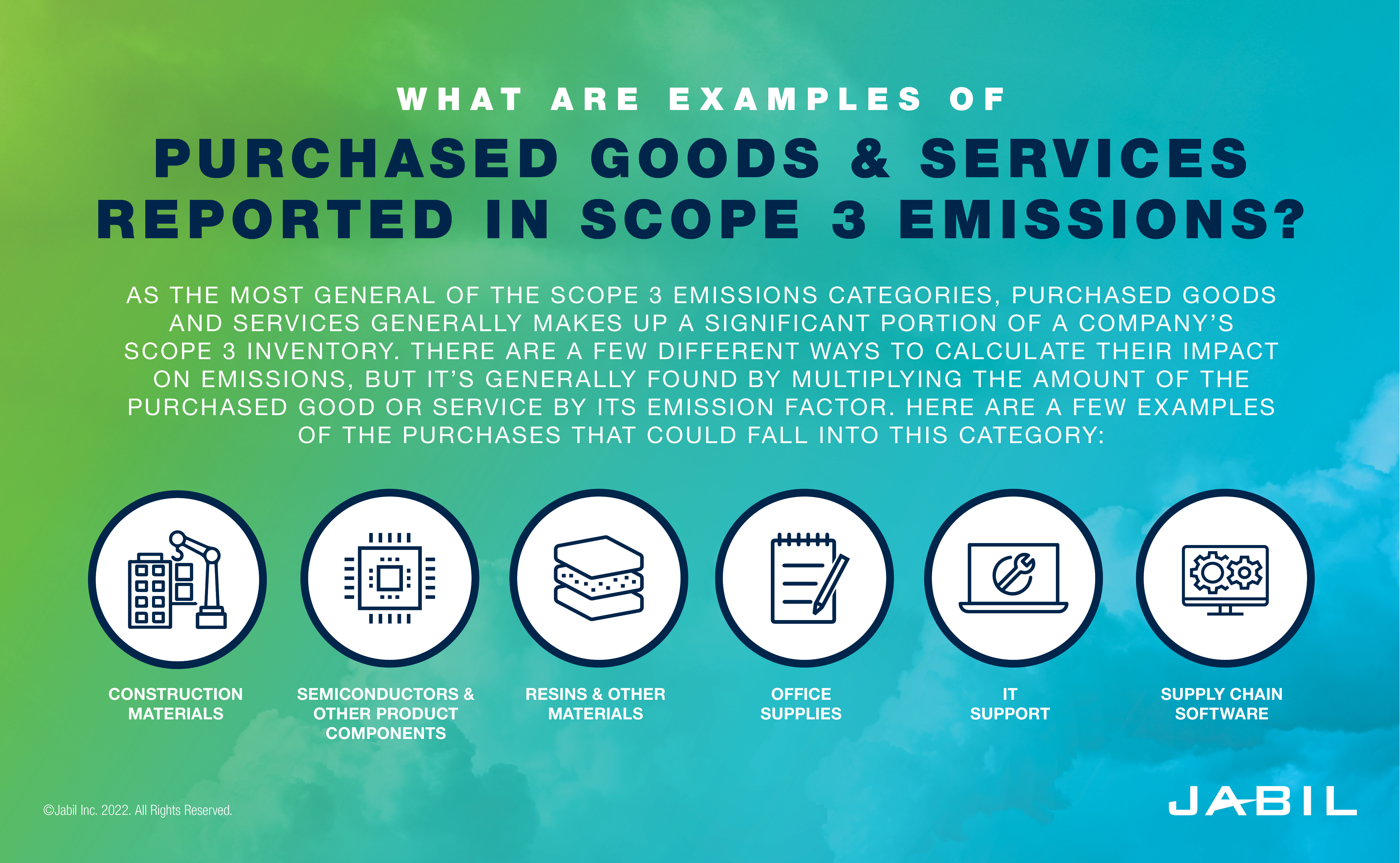 WHAT ARE EXAMPLES OF

PURCHASED GOODS & SERVICES REPORTED IN SCOPE 3 EMISSIONS?

AS THE MOST GENERAL OF THE SCOPE 3 EMISSIONS CATEGORIES, PURCHASED GOODS AND SERVICES GENERALLY MAKES UP A SIGNIFICANT PORTION OF A COMPANY'S SCOPE 3 INVENTORY. THERE ARE A FEW DIFFERENT WAYS TO CALCULATE THEIR IMPACT ON EMISSIONS, BUT IT'S GENERALLY FOUND BY MULTIPLYING THE AMOUNT OF THE PURCHASED GOOD OR SERVICE BY ITS EMISSION FACTOR. HERE ARE A FEW EXAMPLES OF THE PURCHASES THAT COULD FALL INTO THIS CATEGORY:

CONSTRUCTION MATERIALS

SEMICONDUCTORS & OTHER PRODUCT COMPONENTS

RESINS & OTHER MATERIALS

OFFICE SUPPLIES

IT SUPPORT

SUPPLY CHAIN SOFTWARE

©Jabil Inc. 2022. All Rights Reserved.

JABIL